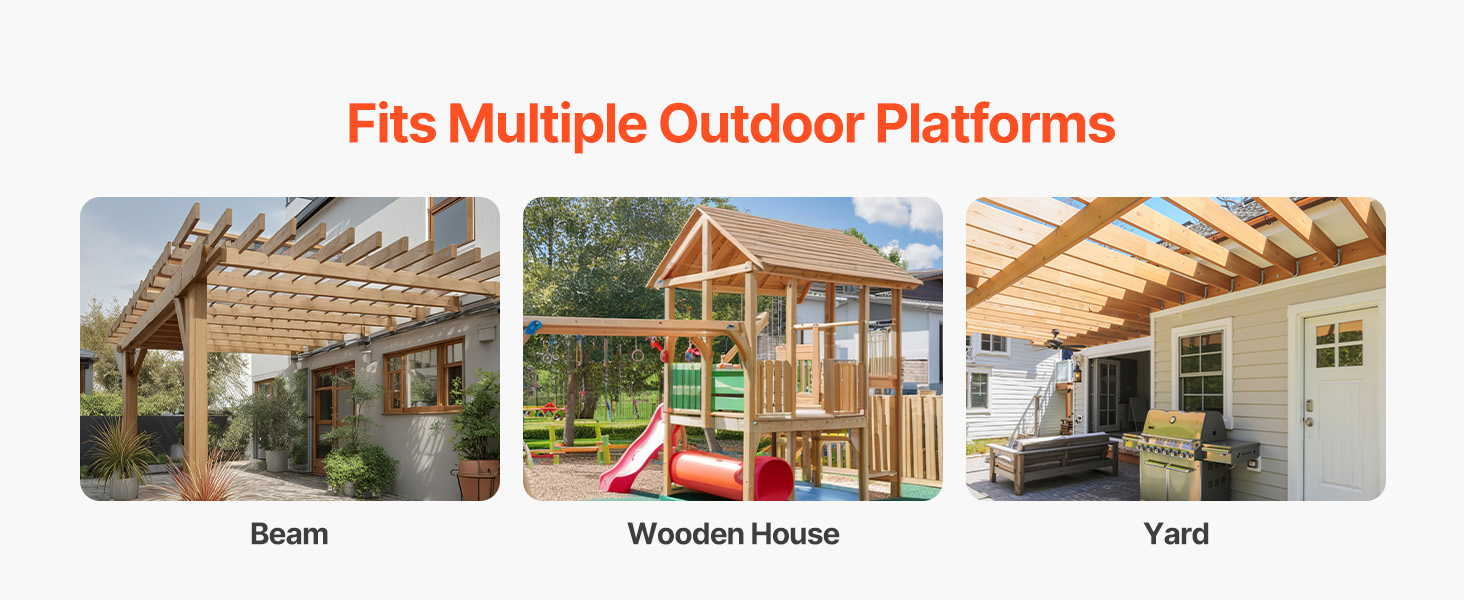 Fits Multiple Outdoor Platforms

Beam

Wooden House

Yard